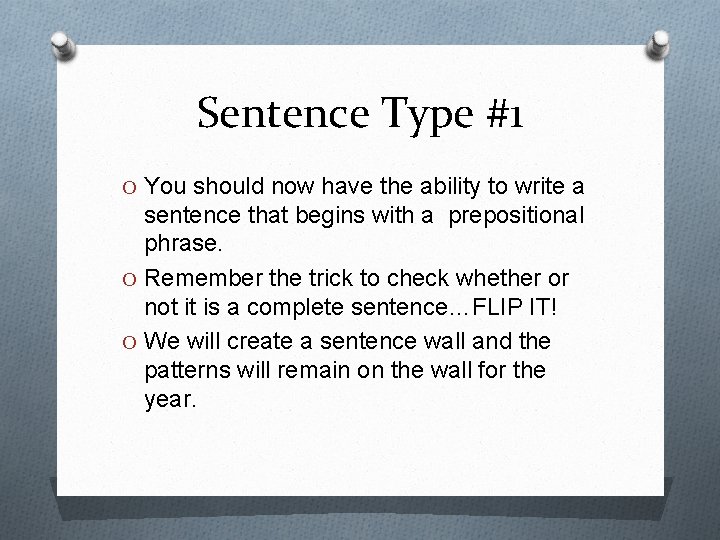 Sentence Type #1

O You should now have the ability to write a sentence that begins with a  prepositional phrase.

O Remember the trick to check whether or not it is a complete sentence…FLIP IT!

O We will create a sentence wall and the patterns will remain on the wall for the year.